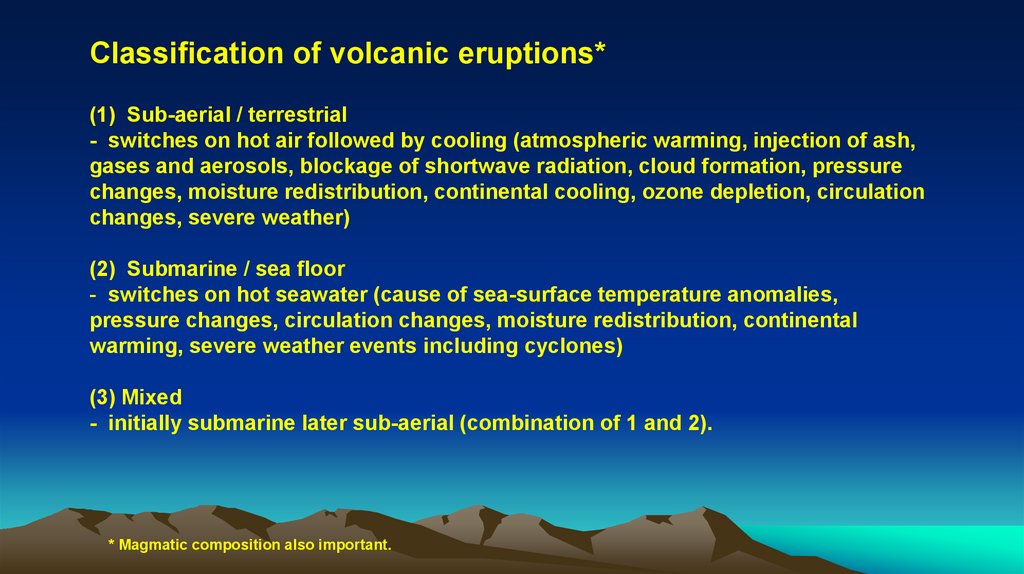 Classification of volcanic eruptions*

(1) Sub-aerial / terrestrial
- switches on hot air followed by cooling (atmospheric warming, injection of ash, gases and aerosols, blockage of shortwave radiation, cloud formation, pressure changes, moisture redistribution, continental cooling, ozone depletion, circulation changes, severe weather)

(2) Submarine / sea floor
- switches on hot seawater (cause of sea-surface temperature anomalies, pressure changes, circulation changes, moisture redistribution, continental warming, severe weather events including cyclones)

(3) Mixed
- initially submarine later sub-aerial (combination of 1 and 2).

* Magmatic composition also important.